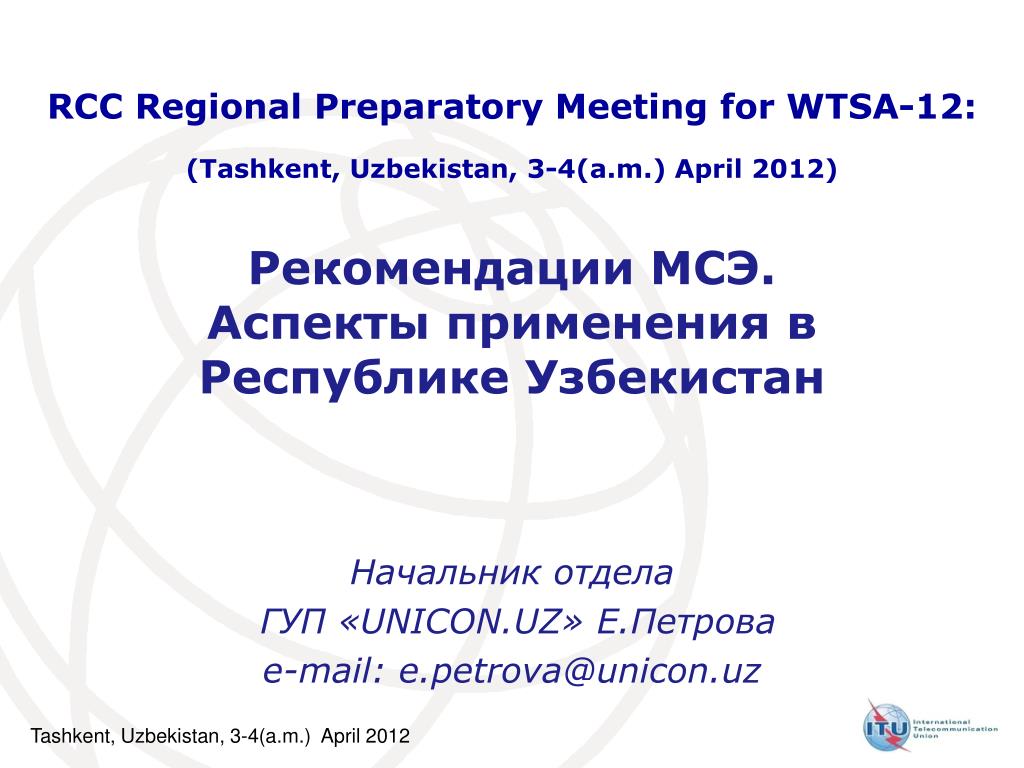 RCC Regional Preparatory Meeting for WTSA-12:

(Tashkent, Uzbekistan, 3-4(a.m.) April 2012)

Рекомендации МСЭ. Аспекты применения в Республике Узбекистан

Начальник отдела
ГУП «UNICON.UZ» Е.Петрова
e-mail: e.petrova@unicon.uz

Tashkent, Uzbekistan, 3-4(a.m.) April 2012

ITU International Telecommunication Union